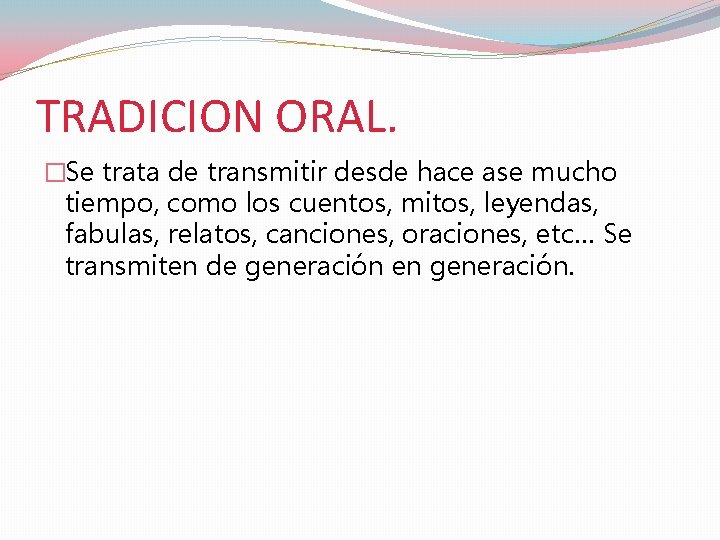 TRADICION ORAL.

□Se trata de transmitir desde hace ase mucho tiempo, como los cuentos, mitos, leyendas, fabulas, relatos, canciones, oraciones, etc… Se transmiten de generación en generación.